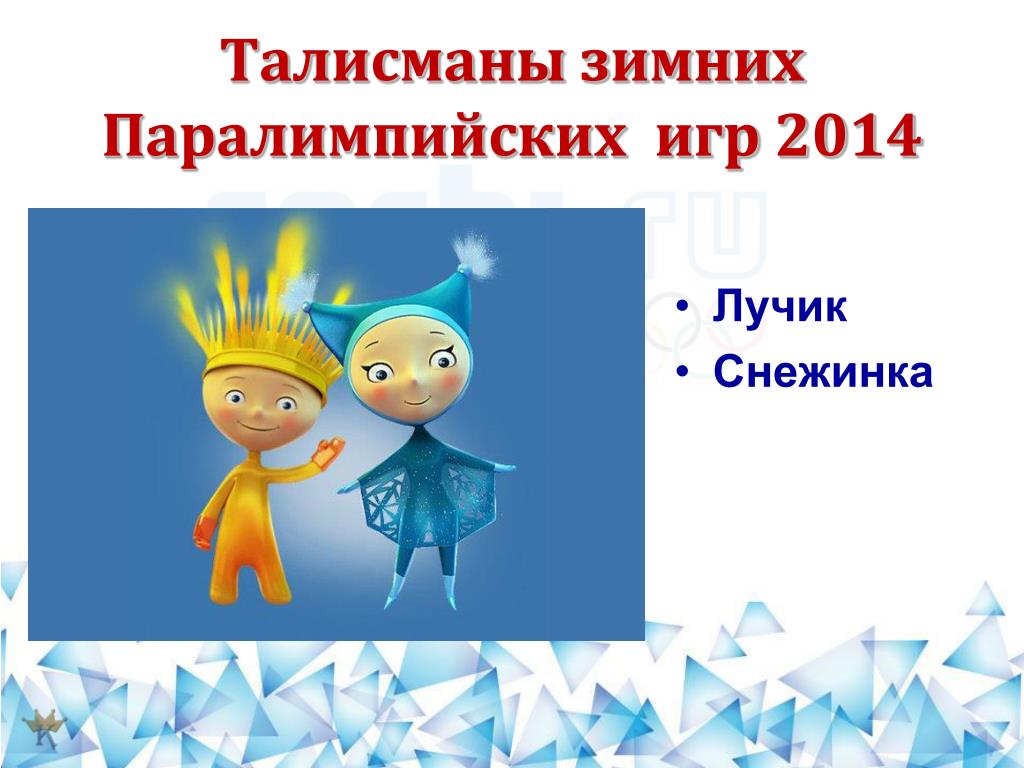 Талисманы зимних Паралимпийских игр 2014

• Лучик
• Снежинка